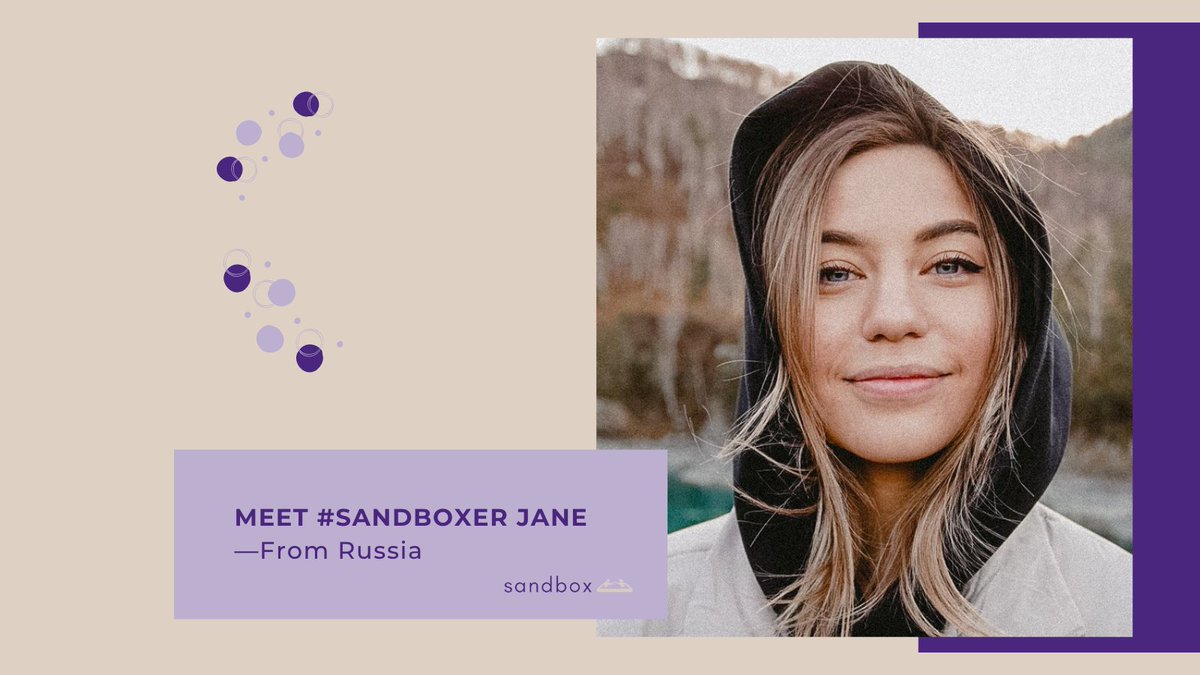 MEET #SANDBOXER JANE
—From Russia

sandbox